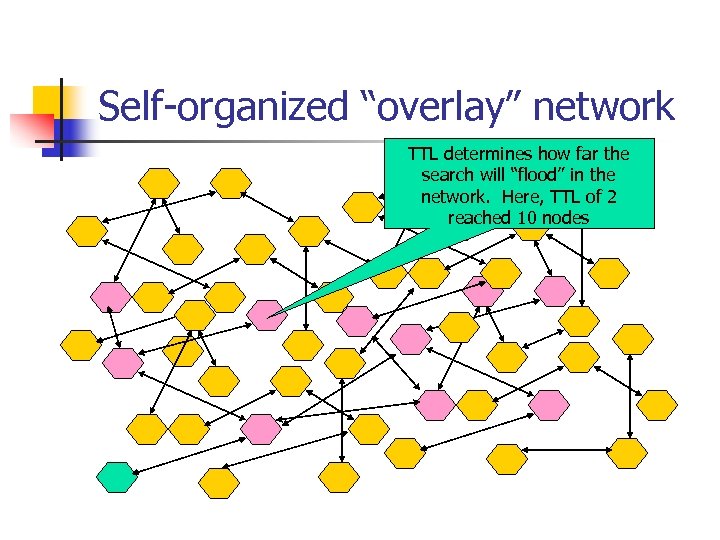 Self-organized “overlay” network

TTL determines how far the search will “flood” in the network. Here, TTL of 2 reached 10 nodes